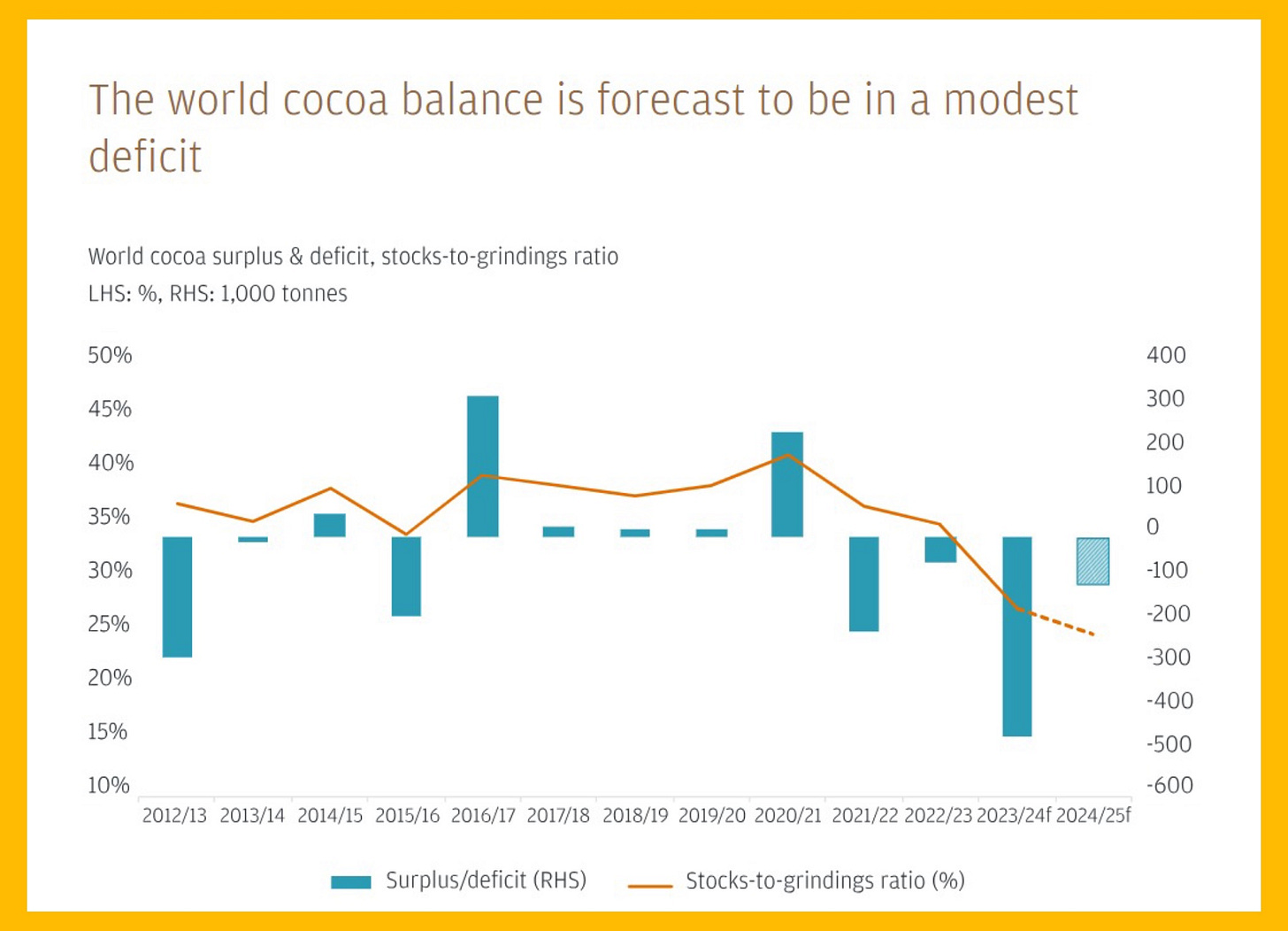 The world cocoa balance is forecast to be in a modest deficit

World cocoa surplus & deficit, stocks-to-grindings ratio
LHS: %, RHS: 1,000 tonnes

50%
45%
40%
35%
30%
25%
20%
15%
10%

400
300
200
100
0
-100
-200
-300
-400
-500
-600

2012/13 2013/14 2014/15 2015/16 2016/17 2017/18 2018/19 2019/20 2020/21 2021/22 2022/23 2023/24f 2024/25f

Surplus/deficit (RHS)
Stocks-to-grindings ratio (%)